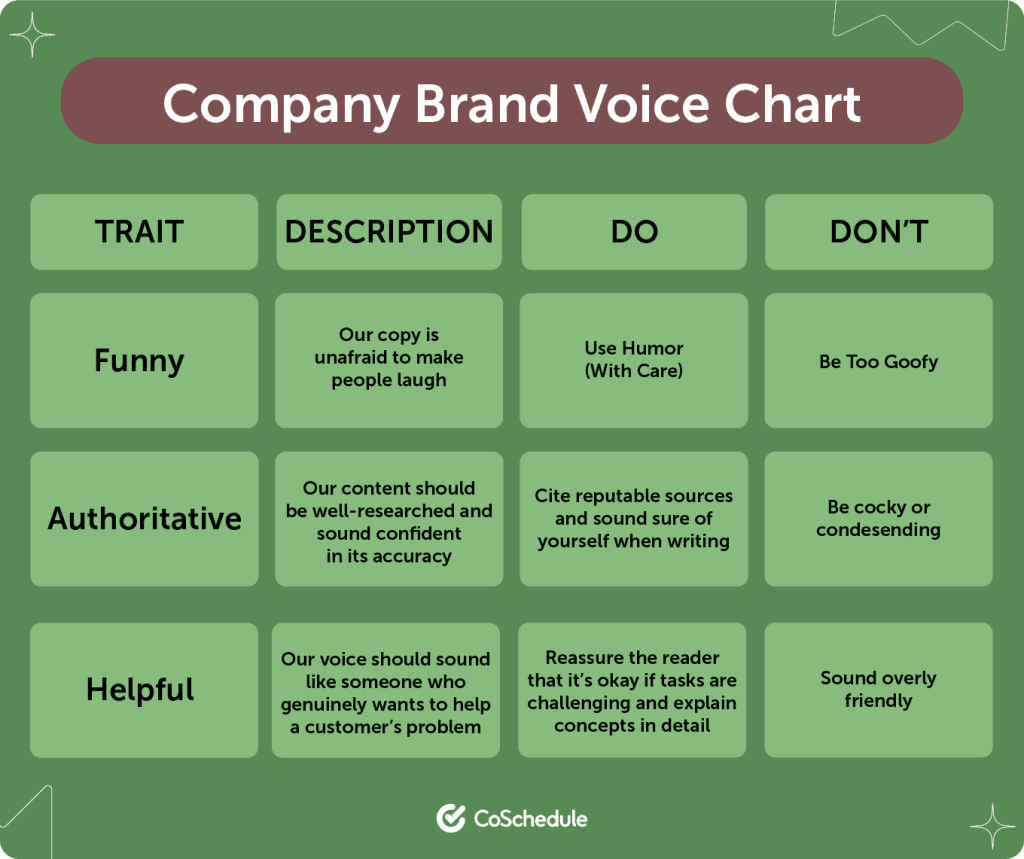 Company Brand Voice Chart

| TRAIT | DESCRIPTION | DO | DON'T |
|---|---|---|---|
| Funny | Our copy is unafraid to make people laugh | Use Humor (With Care) | Be Too Goofy |
| Authoritative | Our content should be well-researched and sound confident in its accuracy | Cite reputable sources and sound sure of yourself when writing | Be cocky or condesending |
| Helpful | Our voice should sound like someone who genuinely wants to help a customer's problem | Reassure the reader that it's okay if tasks are challenging and explain concepts in detail | Sound overly friendly |

CoSchedule